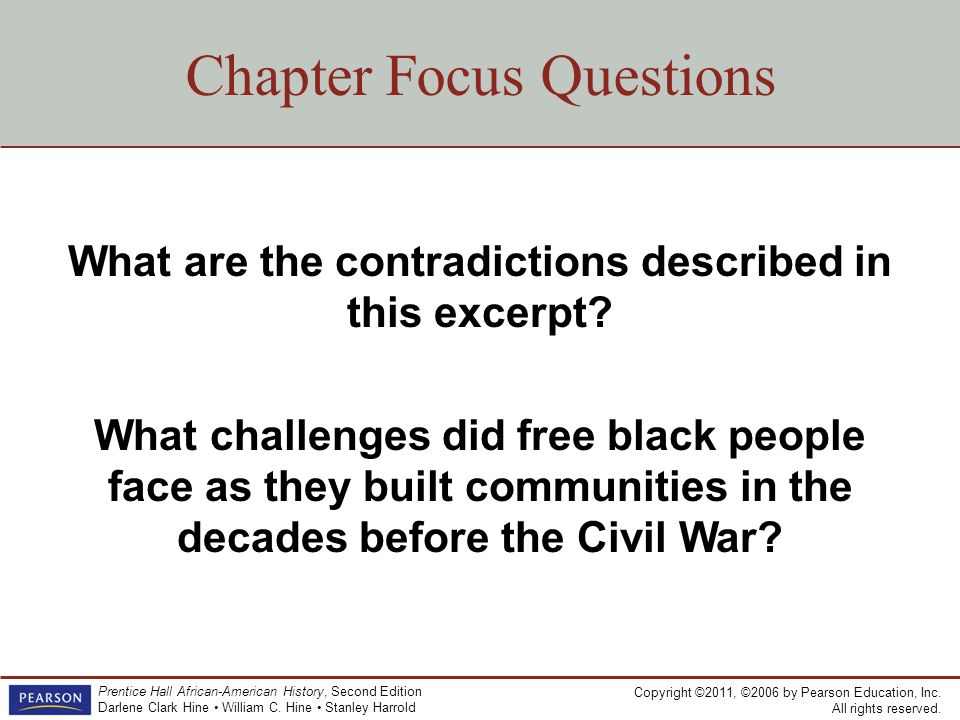 Chapter Focus Questions

What are the contradictions described in this excerpt?

What challenges did free black people face as they built communities in the decades before the Civil War?

PEARSON

Prentice Hall African-American History, Second Edition
Darlene Clark Hine • William C. Hine • Stanley Harrold

Copyright ©2011, ©2006 by Pearson Education, Inc.
All rights reserved.